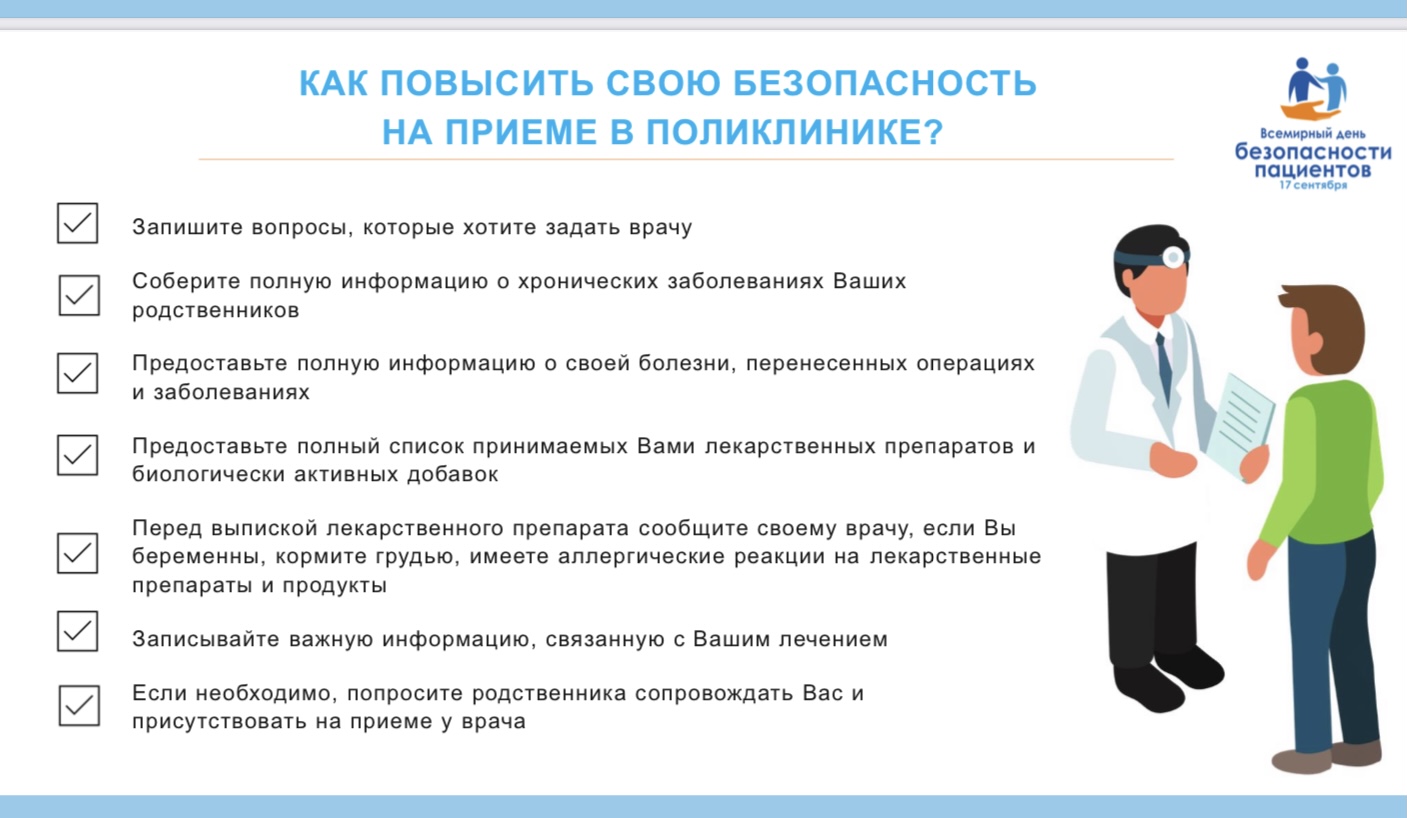 КАК ПОВЫСИТЬ СВОЮ БЕЗОПАСНОСТЬ НА ПРИЕМЕ В ПОЛИКЛИНИКЕ?

Всемирный день безопасности пациентов 17 сентября

Запишите вопросы, которые хотите задать врачу

Соберите полную информацию о хронических заболеваниях Ваших родственников

Предоставьте полную информацию о своей болезни, перенесенных операциях и заболеваниях

Предоставьте полный список принимаемых Вами лекарственных препаратов и биологически активных добавок

Перед выпиской лекарственного препарата сообщите своему врачу, если Вы беременны, кормите грудью, имеете аллергические реакции на лекарственные препараты и продукты

Записывайте важную информацию, связанную с Вашим лечением

Если необходимо, попросите родственника сопровождать Вас и присутствовать на приеме у врача